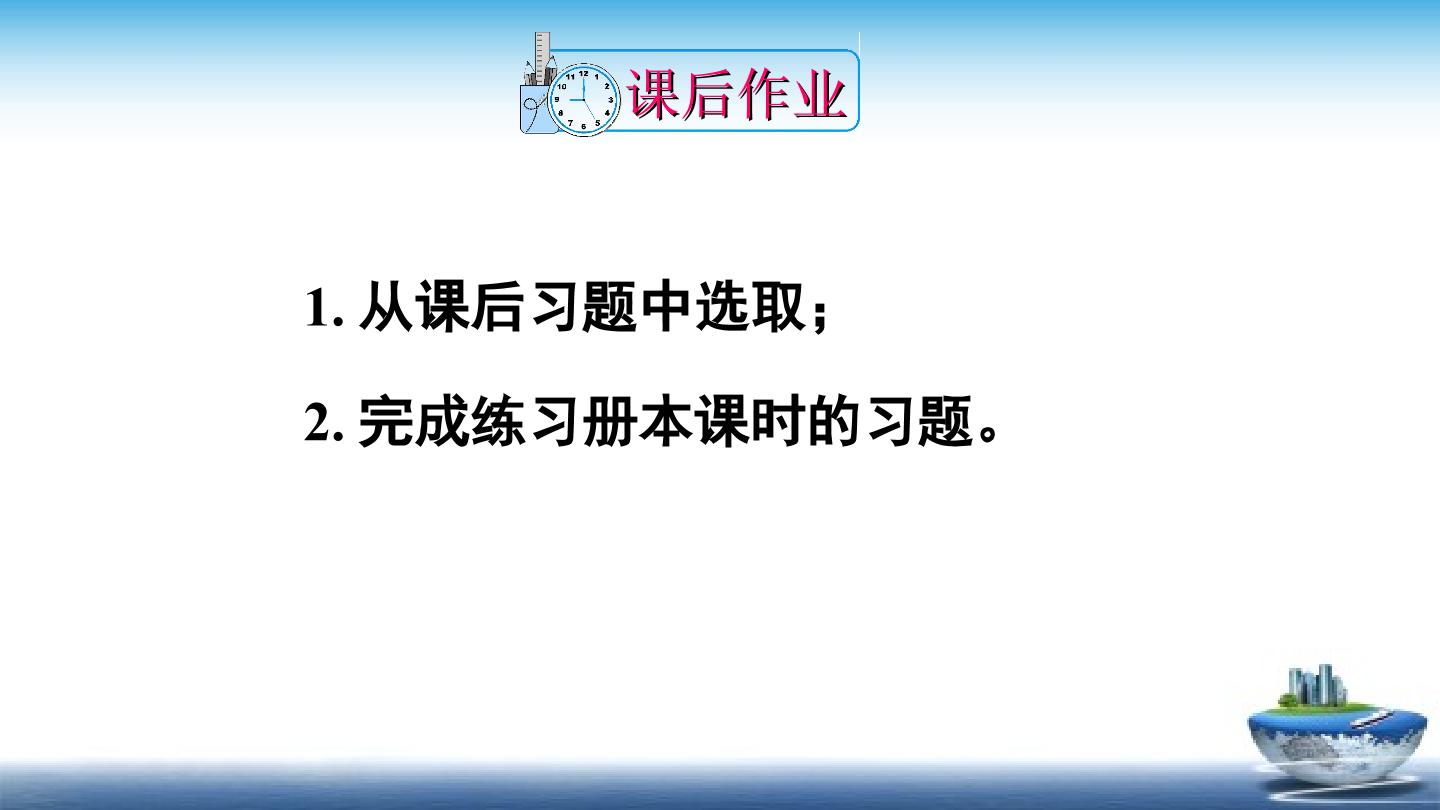 课后作业

1. 从课后习题中选取；

2. 完成练习册本课时的习题。